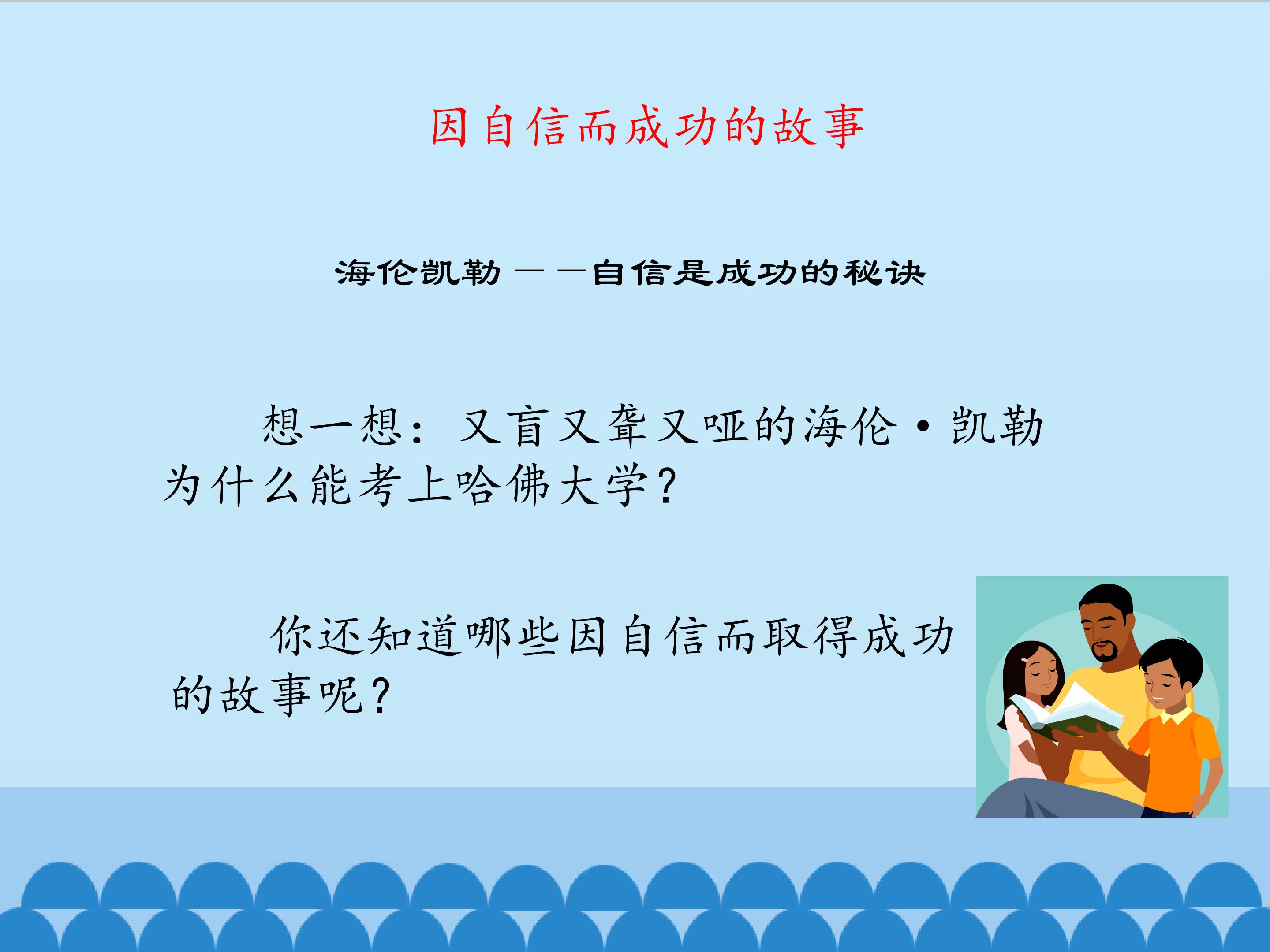 因自信而成功的故事

海伦凯勒——自信是成功的秘诀

想一想：又盲又聋又哑的海伦·凯勒为什么能考上哈佛大学？

你还知道哪些因自信而取得成功的故事呢？